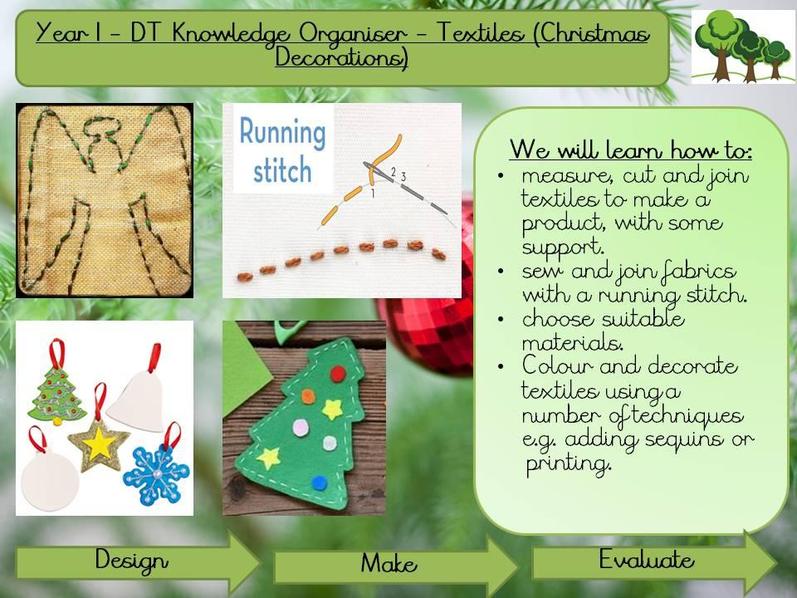 Year 1 – DT Knowledge Organiser – Textiles (Christmas Decorations)

Running stitch

1 2 3

We will learn how to:
• measure, cut and join textiles to make a product, with some support.
• sew and join fabrics with a running stitch.
• choose suitable materials.
• Colour and decorate textiles using a number of techniques e.g. adding sequins or printing.

Design

Make

Evaluate